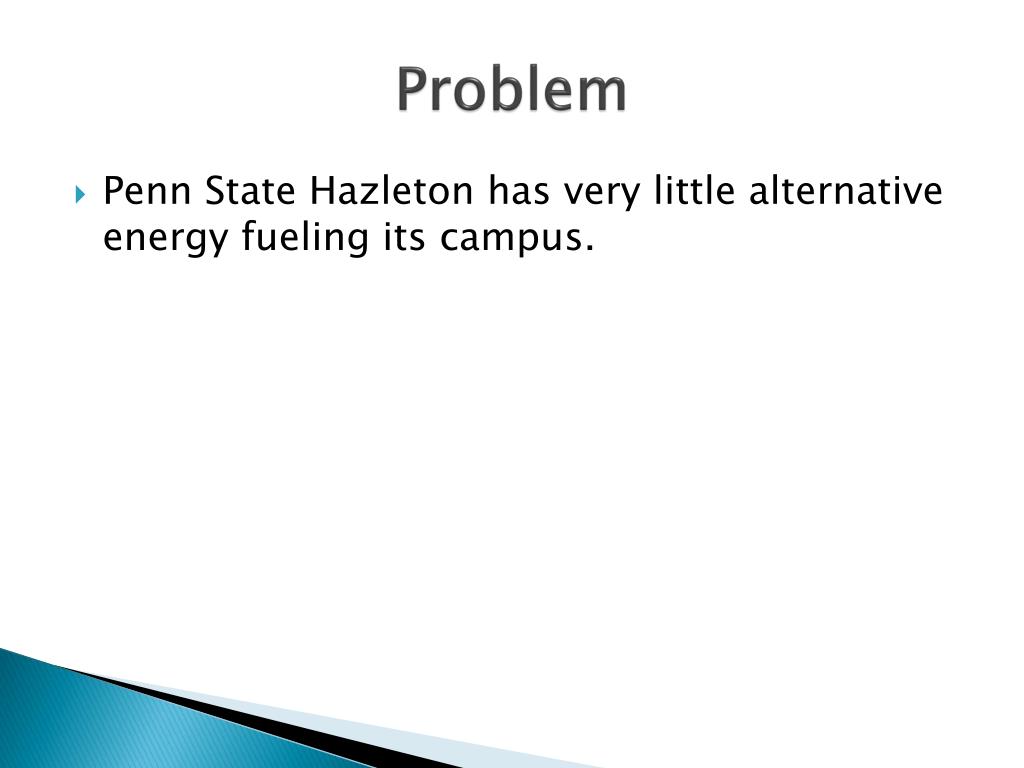 Problem

Penn State Hazleton has very little alternative energy fueling its campus.